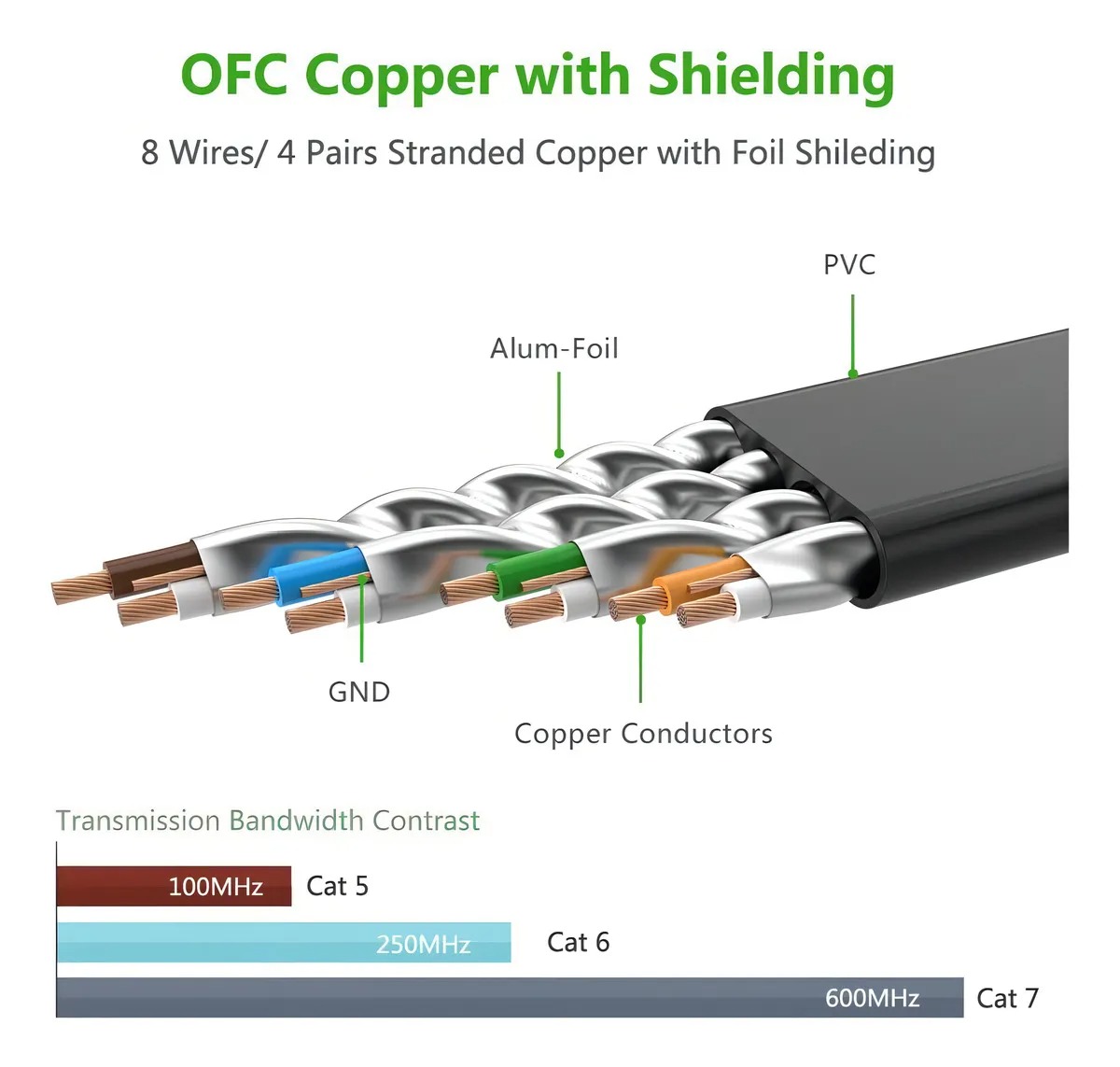 OFC Copper with Shielding

8 Wires/ 4 Pairs Stranded Copper with Foil Shileding

PVC

Alum-Foil

GND

Copper Conductors

Transmission Bandwidth Contrast

100MHz Cat 5

250MHz Cat 6

600MHz Cat 7